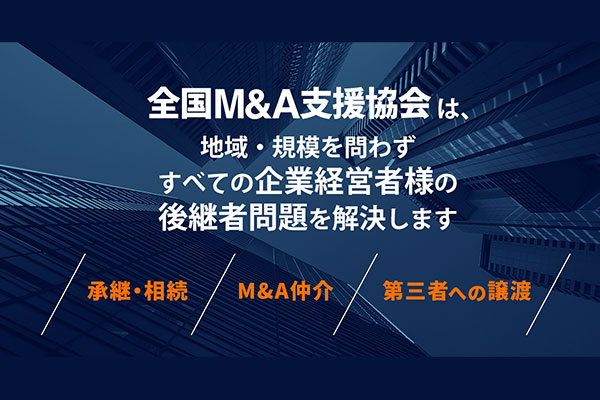 全国M&A支援協会は、
地域・規模を問わず
すべての企業経営者様の
後継者問題を解決します

承継・相続

M&A仲介

第三者への譲渡